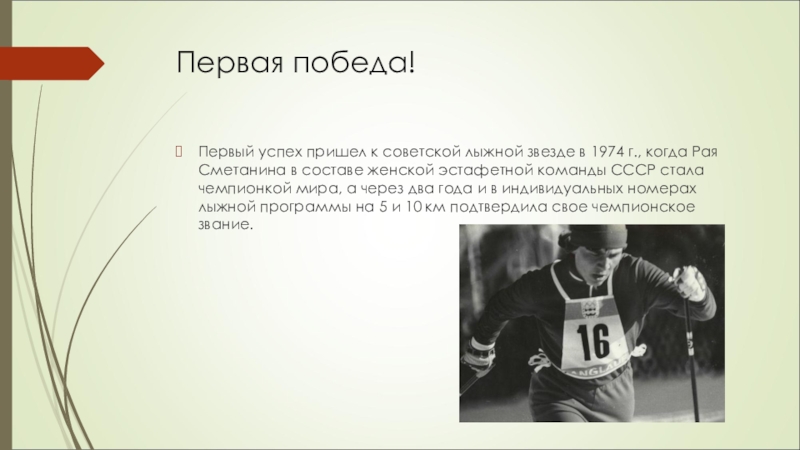 Первая победа!

Первый успех пришел к советской лыжной звезде в 1974 г., когда Рая Сметанина в составе женской эстафетной команды СССР стала чемпионкой мира, а через два года и в индивидуальных номерах лыжной программы на 5 и 10 км подтвердила свое чемпионское звание.

16